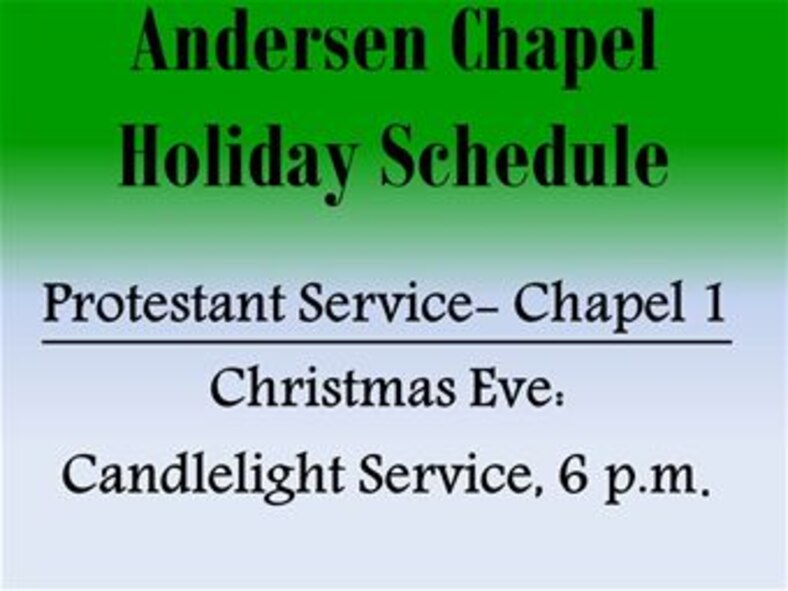 Andersen Chapel
Holiday Schedule

Protestant Service- Chapel 1

Christmas Eve:

Candlelight Service, 6 p.m.